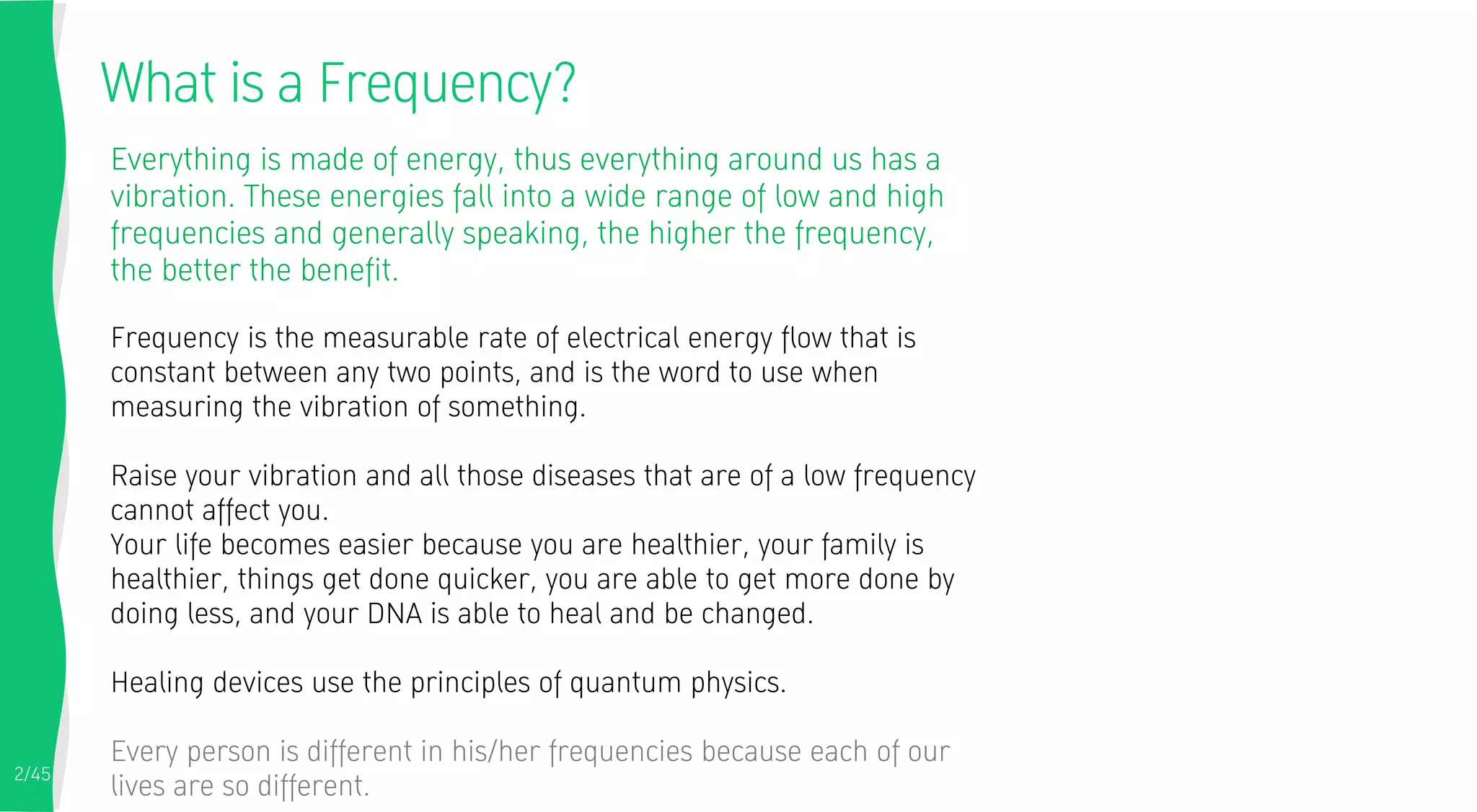 What is a Frequency?

Everything is made of energy, thus everything around us has a vibration. These energies fall into a wide range of low and high frequencies and generally speaking, the higher the frequency, the better the benefit.

Frequency is the measurable rate of electrical energy flow that is constant between any two points, and is the word to use when measuring the vibration of something.

Raise your vibration and all those diseases that are of a low frequency cannot affect you.
Your life becomes easier because you are healthier, your family is healthier, things get done quicker, you are able to get more done by doing less, and your DNA is able to heal and be changed.

Healing devices use the principles of quantum physics.

Every person is different in his/her frequencies because each of our lives are so different.

2/45